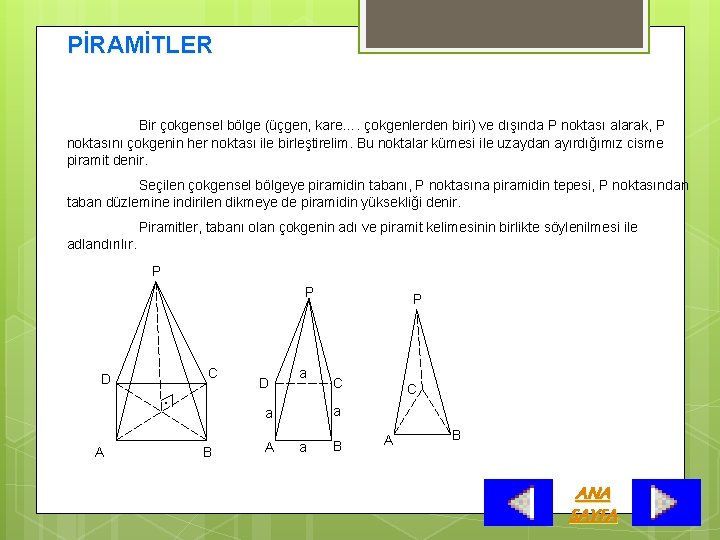 PİRAMİTLER

Bir çokgensel bölge (üçgen, kare.... çokgenlerden biri) ve dışında P noktası alarak, P noktasını çokgenin her noktası ile birleştirelim. Bu noktalar kümesi ile uzaydan ayırdığımız cisme piramit denir.

Seçilen çokgensel bölgeye piramidin tabanı, P noktasına piramidin tepesi, P noktasından taban düzlemine indirilen dikmeye de piramidin yüksekliği denir.

Piramitler, tabanı olan çokgenin adı ve piramit kelimesinin birlikte söylenilmesi ile adlandırılır.

P
D
C
A
B

P
D
a
C
a
a
A
a
B

P
C
A
B

ANA SAYFA